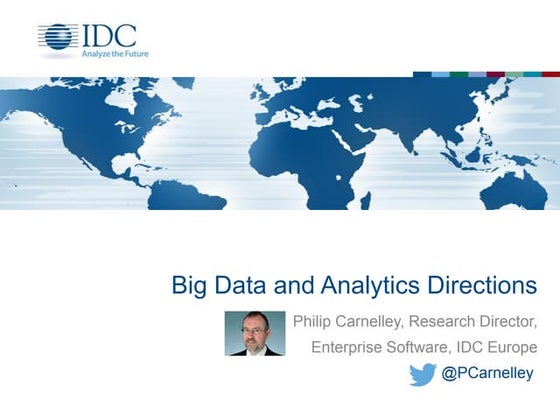 IDC
Analyze the Future

Big Data and Analytics Directions

Philip Carnelley, Research Director, Enterprise Software, IDC Europe

@PCarnelley